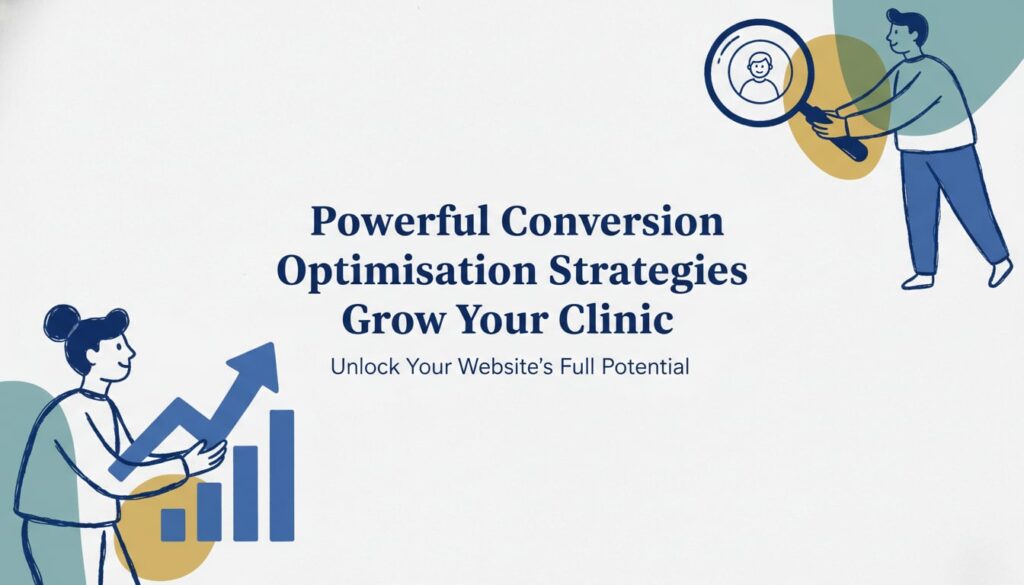 Powerful Conversion Optimisation Strategies Grow Your Clinic

Unlock Your Website's Full Potential